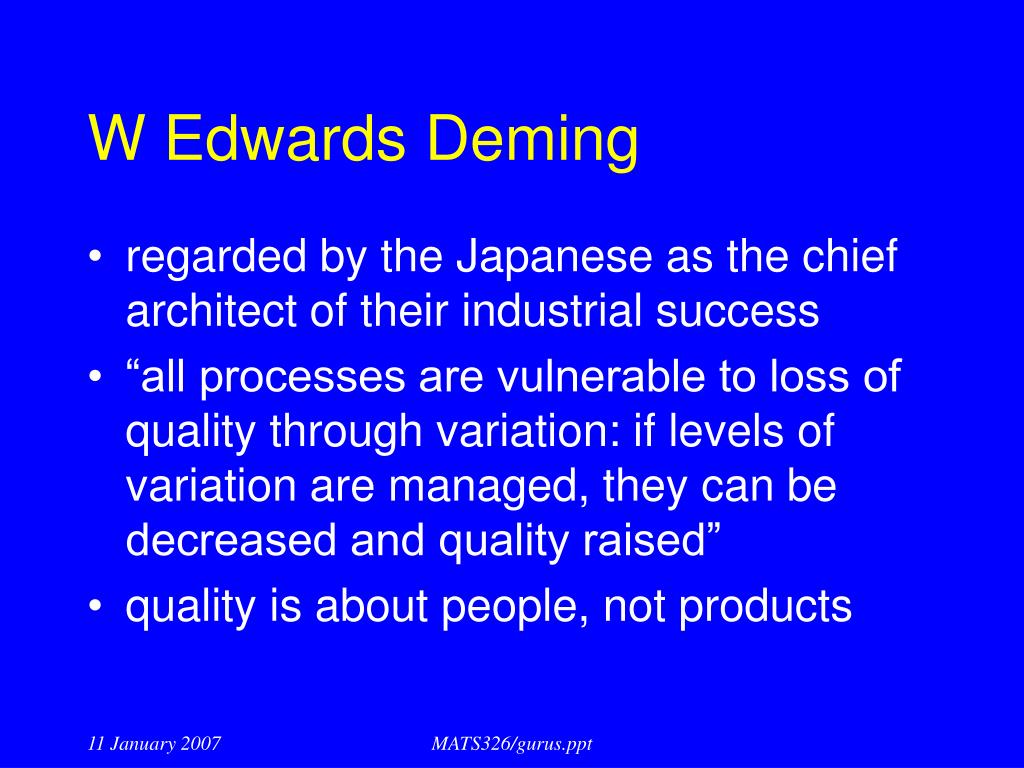 W Edwards Deming

• regarded by the Japanese as the chief architect of their industrial success
• “all processes are vulnerable to loss of quality through variation: if levels of variation are managed, they can be decreased and quality raised”
• quality is about people, not products

11 January 2007

MATS326/gurus.ppt